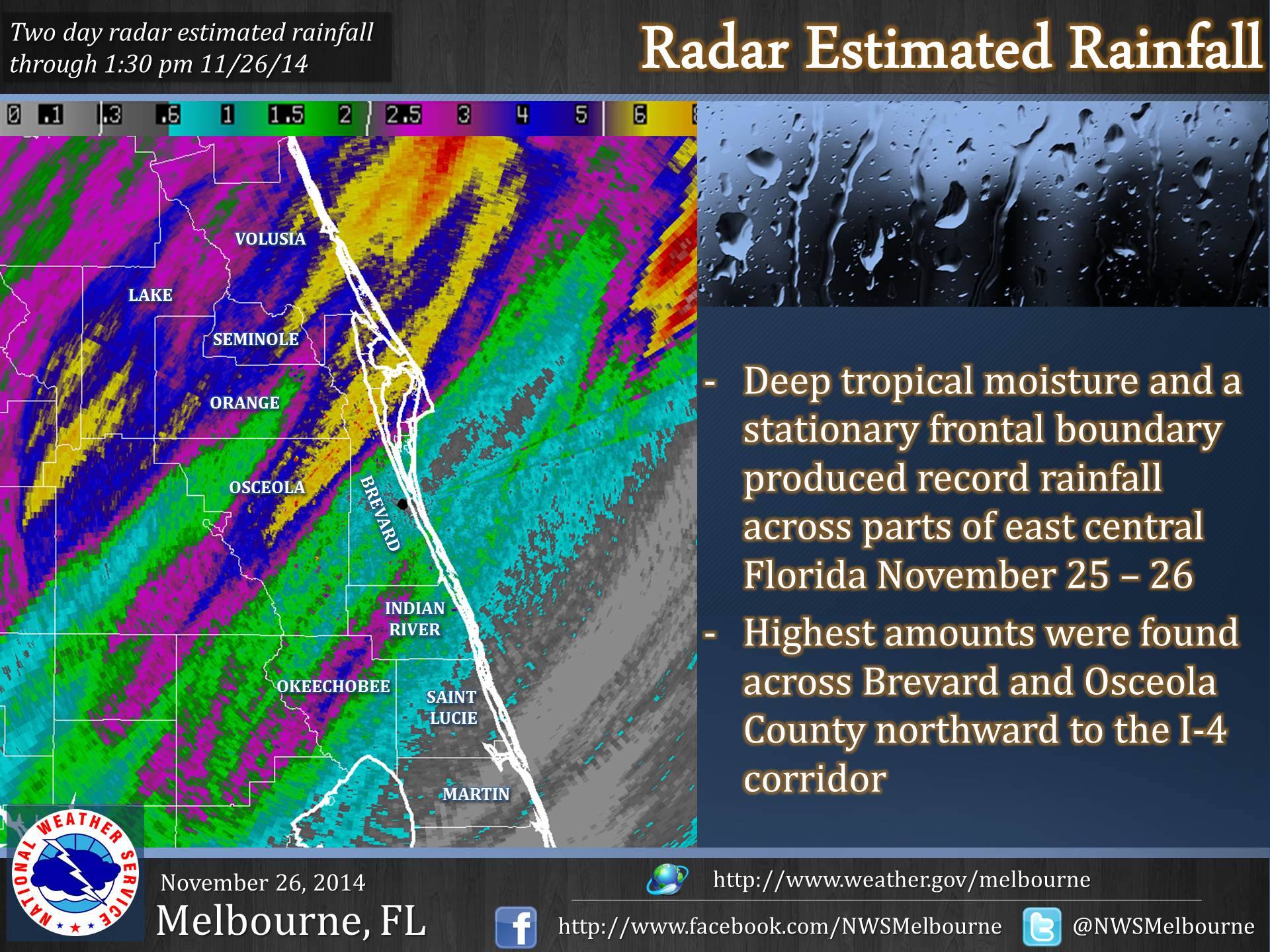 Two day radar estimated rainfall through 1:30 pm 11/26/14

Radar Estimated Rainfall

0 .1 .3 .6 1 1.5 2 2.5 3 4 5 6

VOLUSIA

LAKE

SEMINOLE

ORANGE

OSCEOLA

BREVARD

INDIAN RIVER

OKEECHOBEE

SAINT LUCIE

MARTIN

- Deep tropical moisture and a stationary frontal boundary produced record rainfall across parts of east central Florida November 25 – 26

- Highest amounts were found across Brevard and Osceola County northward to the I-4 corridor

NATIONAL WEATHER SERVICE

November 26, 2014

Melbourne, FL

http://www.weather.gov/melbourne

http://www.facebook.com/NWSMelbourne

@NWSMelbourne